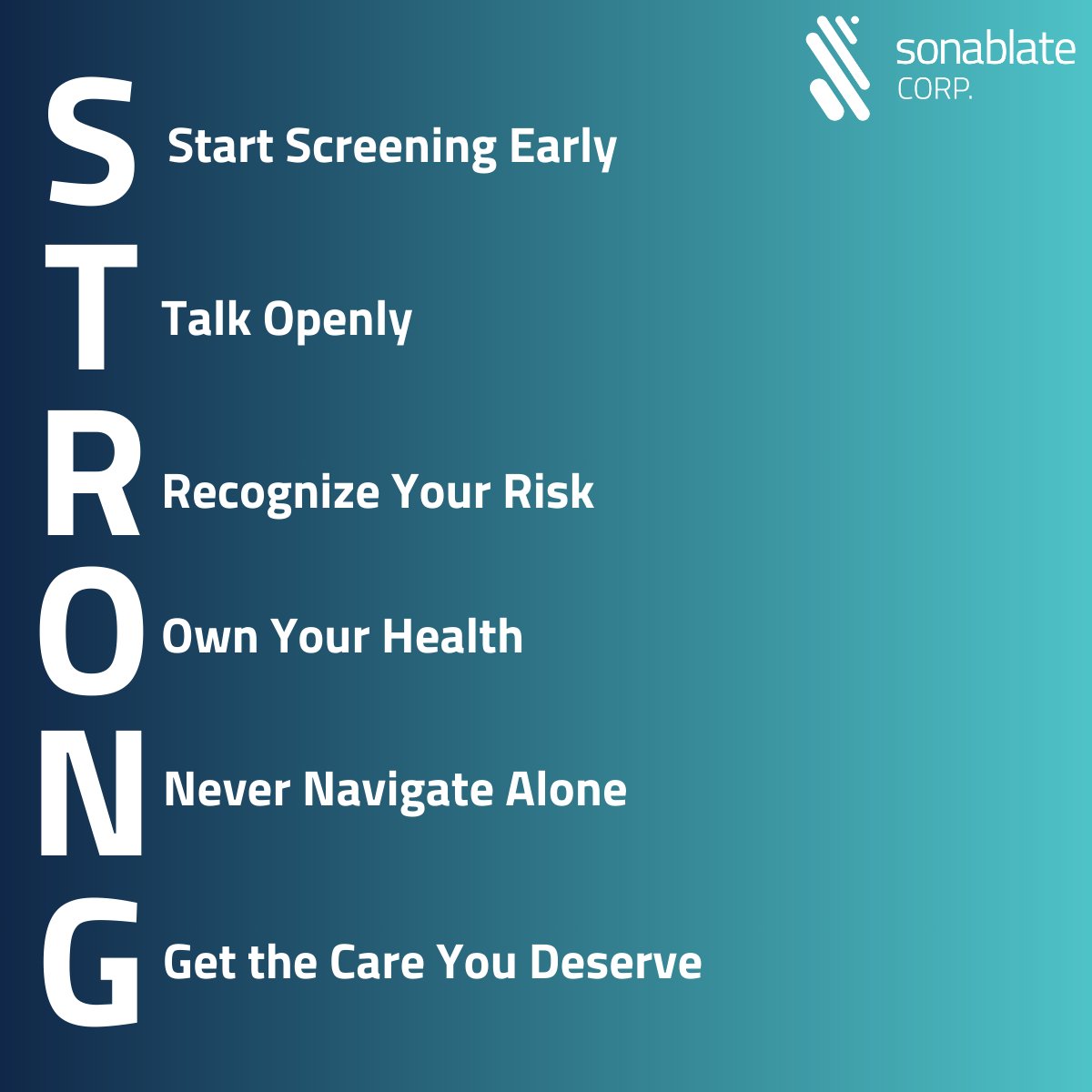 sonablate
CORP.

S Start Screening Early

T Talk Openly

R Recognize Your Risk

O Own Your Health

N Never Navigate Alone

G Get the Care You Deserve